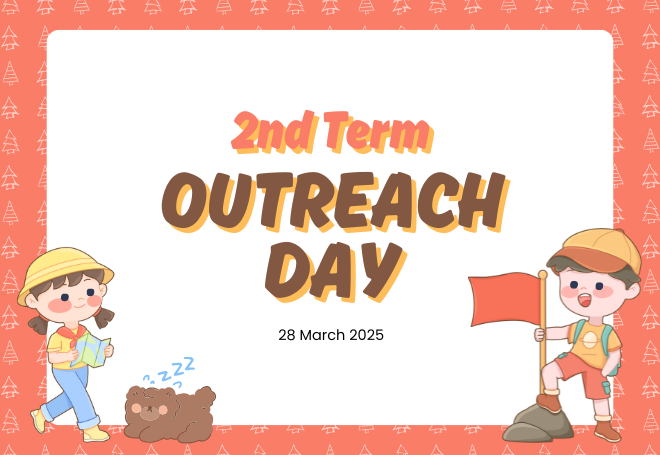 2nd Term

OUTREACH DAY

28 March 2025

ZZZ